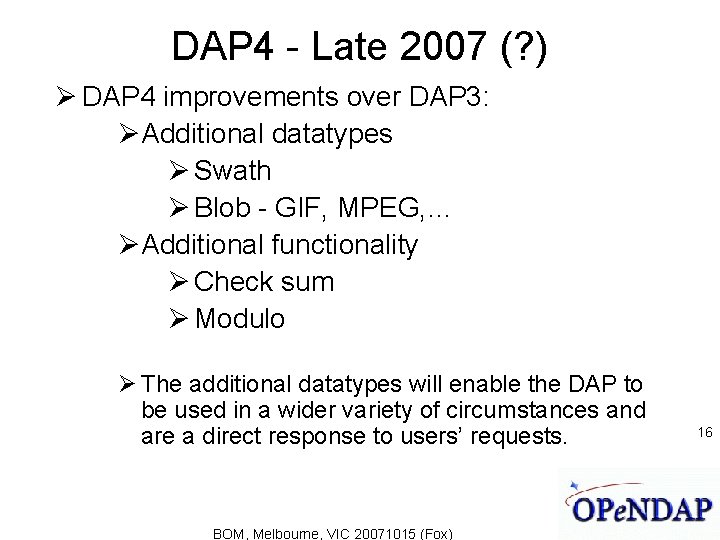 DAP4 - Late 2007 (?)

➢ DAP4 improvements over DAP3:

➢ Additional datatypes

➢ Swath

➢ Blob - GIF, MPEG,…

➢ Additional functionality

➢ Check sum

➢ Modulo

➢ The additional datatypes will enable the DAP to be used in a wider variety of circumstances and are a direct response to users' requests.

16

OPeNDAP

BOM, Melbourne, VIC 20071015 (Fox)